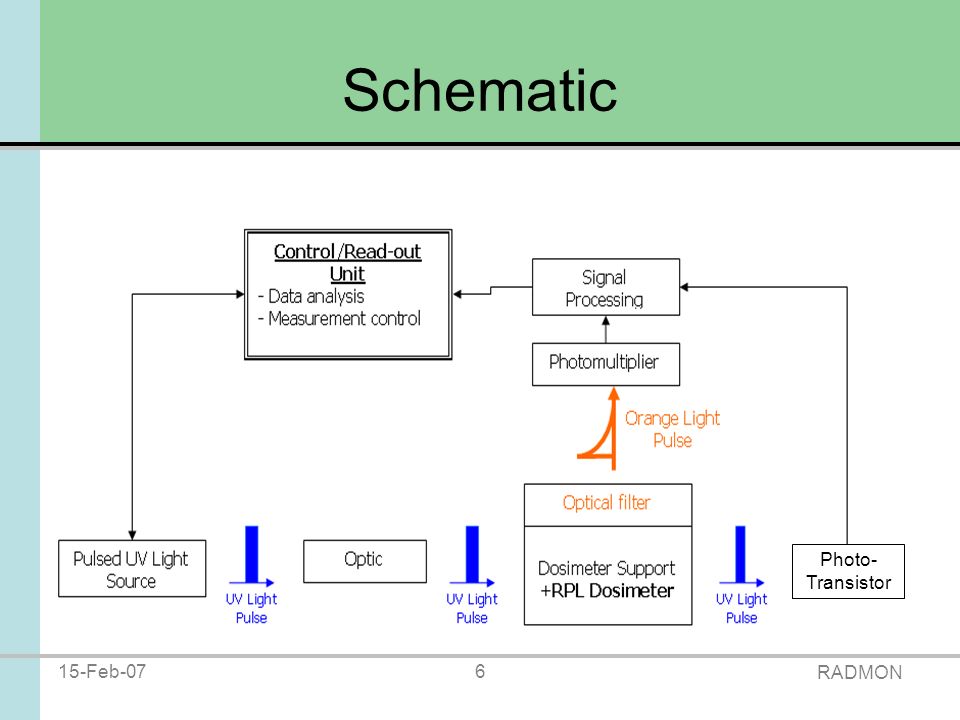 Schematic

Control/Read-out Unit
- Data analysis
- Measurement control

Signal Processing

Photomultiplier

Orange Light Pulse

Optical filter

Dosimeter Support
+RPL Dosimeter

Pulsed UV Light Source

UV Light Pulse

Optic

UV Light Pulse

UV Light Pulse

Photo-Transistor

15-Feb-07

6

RADMON